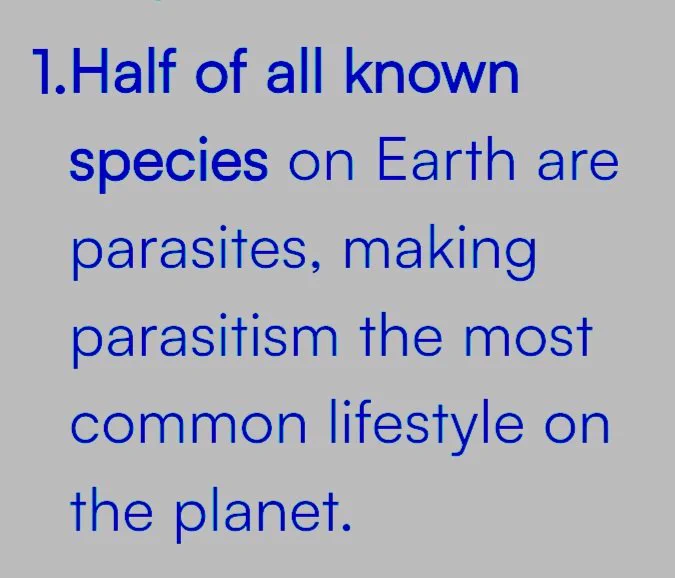 1.Half of all known species on Earth are parasites, making parasitism the most common lifestyle on the planet.